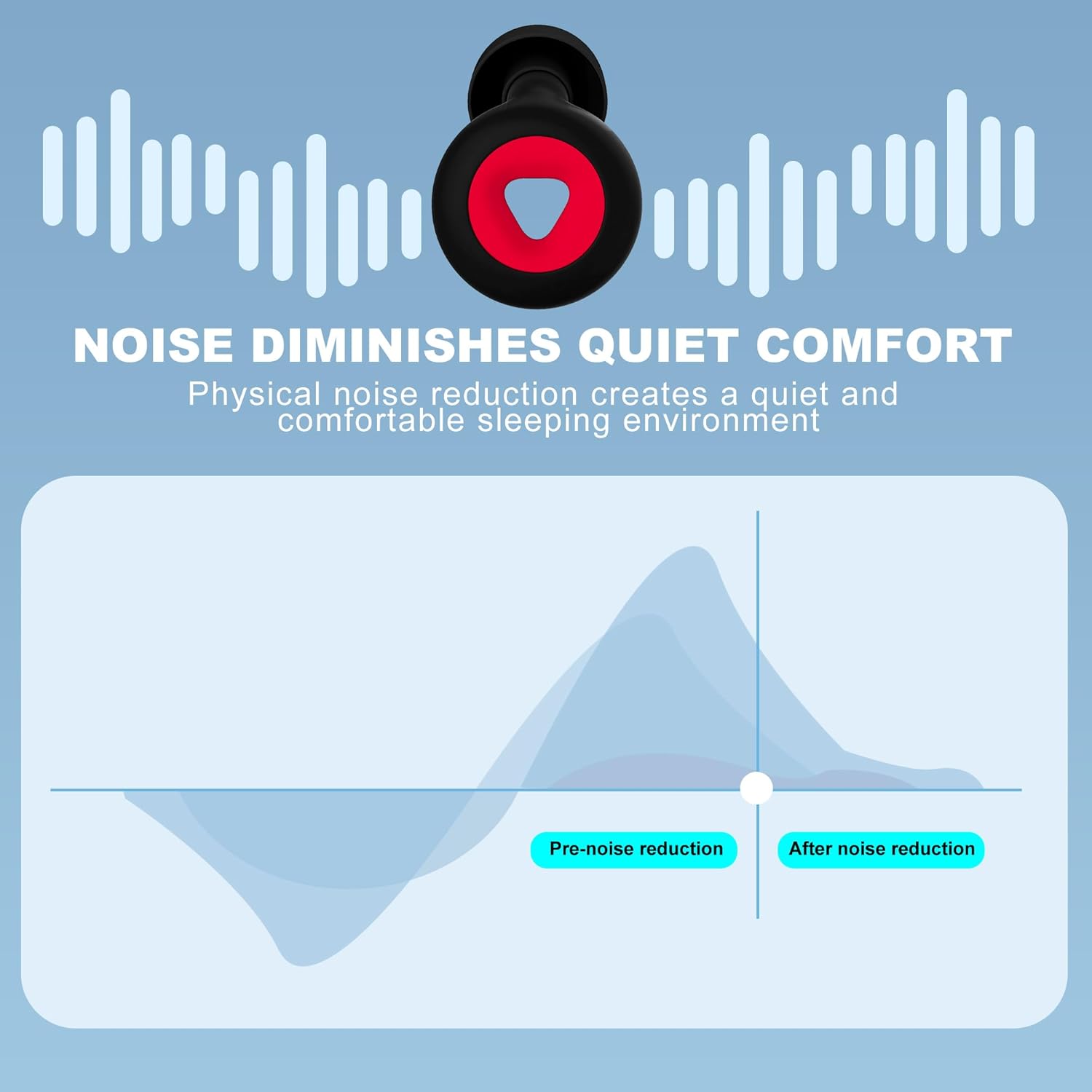 NOISE DIMINISHES QUIET COMFORT

Physical noise reduction creates a quiet and comfortable sleeping environment

Pre-noise reduction

After noise reduction